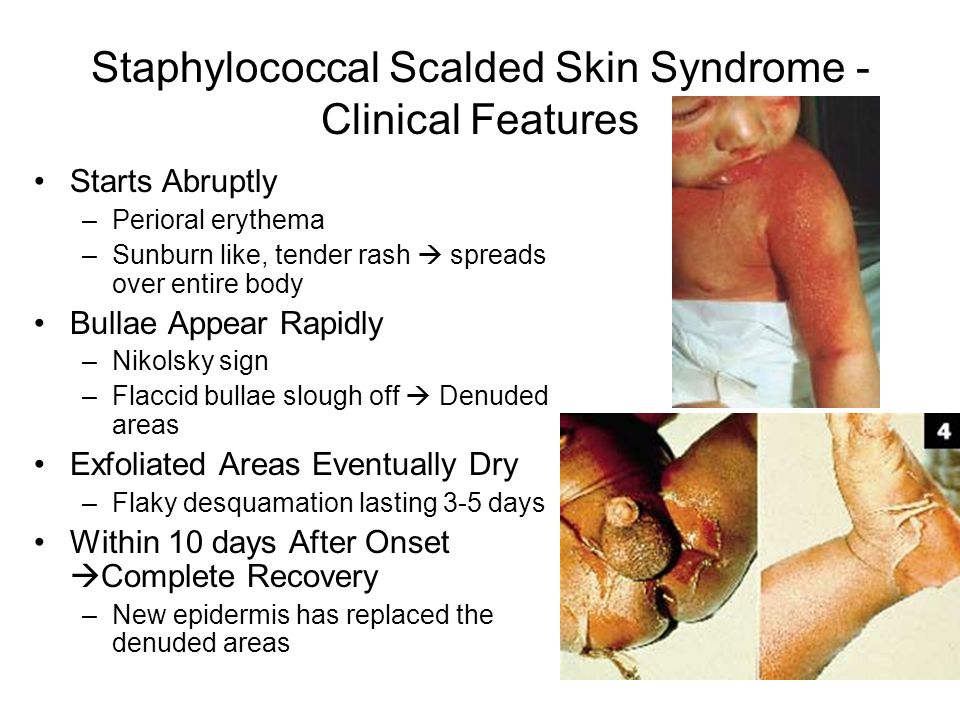 Staphylococcal Scalded Skin Syndrome - Clinical Features

• Starts Abruptly
 – Perioral erythema
 – Sunburn like, tender rash → spreads over entire body
• Bullae Appear Rapidly
 – Nikolsky sign
 – Flaccid bullae slough off → Denuded areas
• Exfoliated Areas Eventually Dry
 – Flaky desquamation lasting 3-5 days
• Within 10 days After Onset →Complete Recovery
 – New epidermis has replaced the denuded areas

4